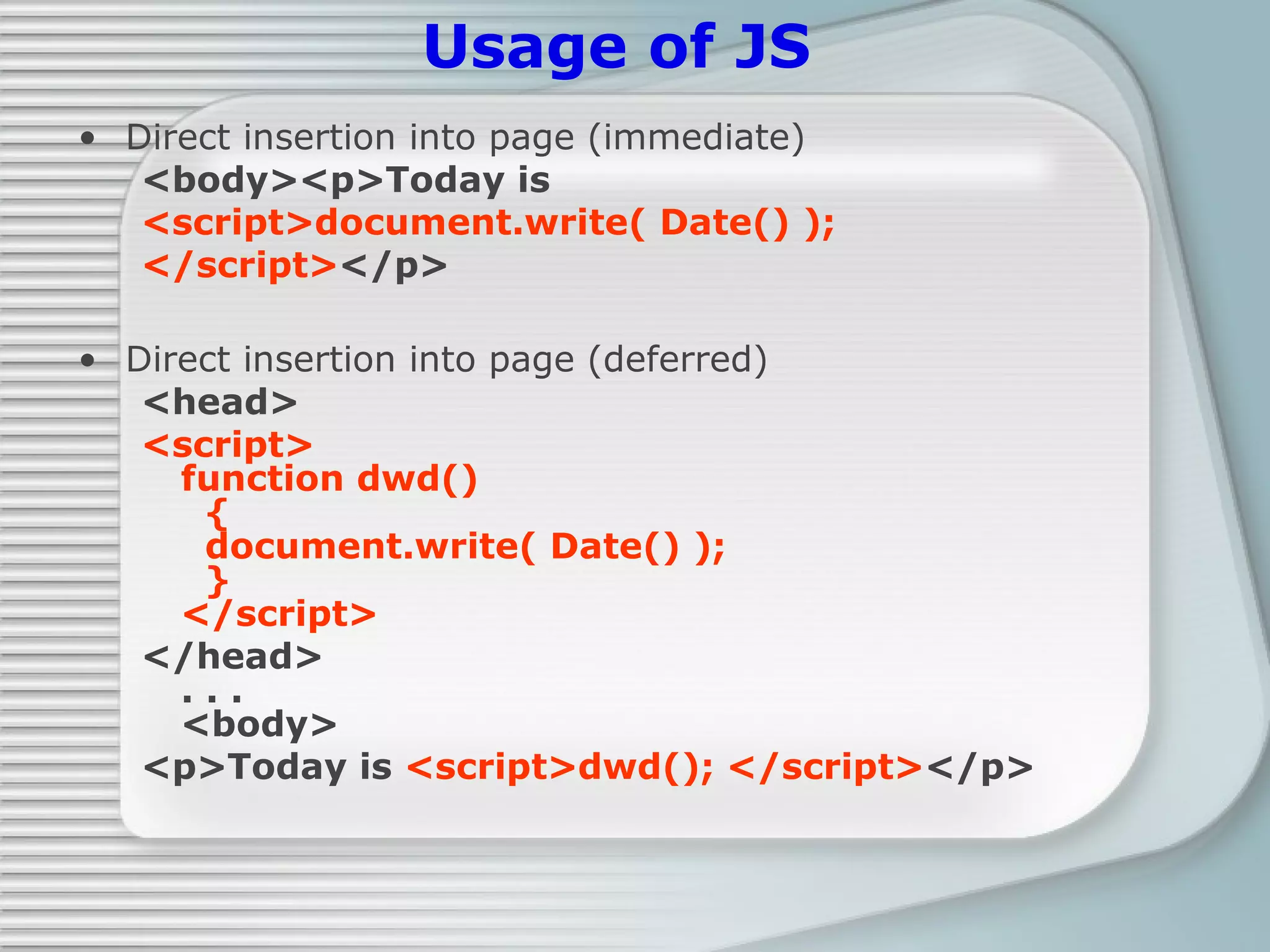 Usage of JS

• Direct insertion into page (immediate)
<body><p>Today is
<script>document.write( Date() );
</script></p>

• Direct insertion into page (deferred)
<head>
<script>
function dwd()
{
document.write( Date() );
}
</script>
</head>
. . .
<body>
<p>Today is <script>dwd(); </script></p>